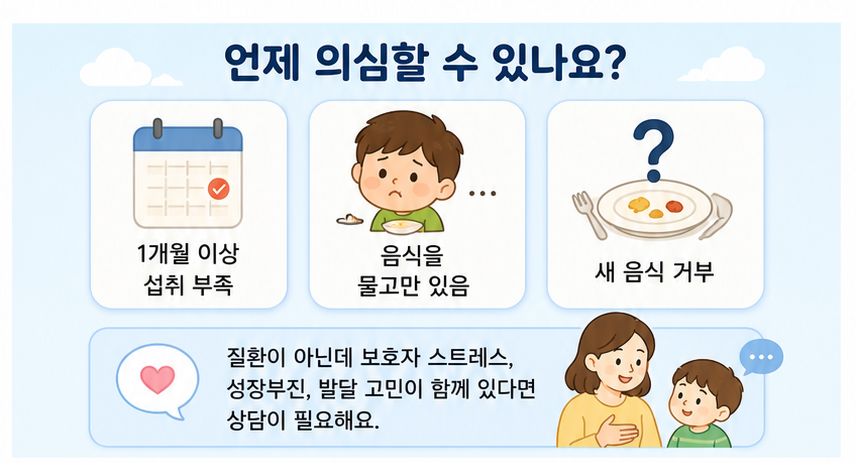 언제 의심할 수 있나요?

1개월 이상
섭취 부족

음식을
물고만 있음

새 음식 거부

질환이 아닌데 보호자 스트레스,
성장부진, 발달 고민이 함께 있다면
상담이 필요해요.